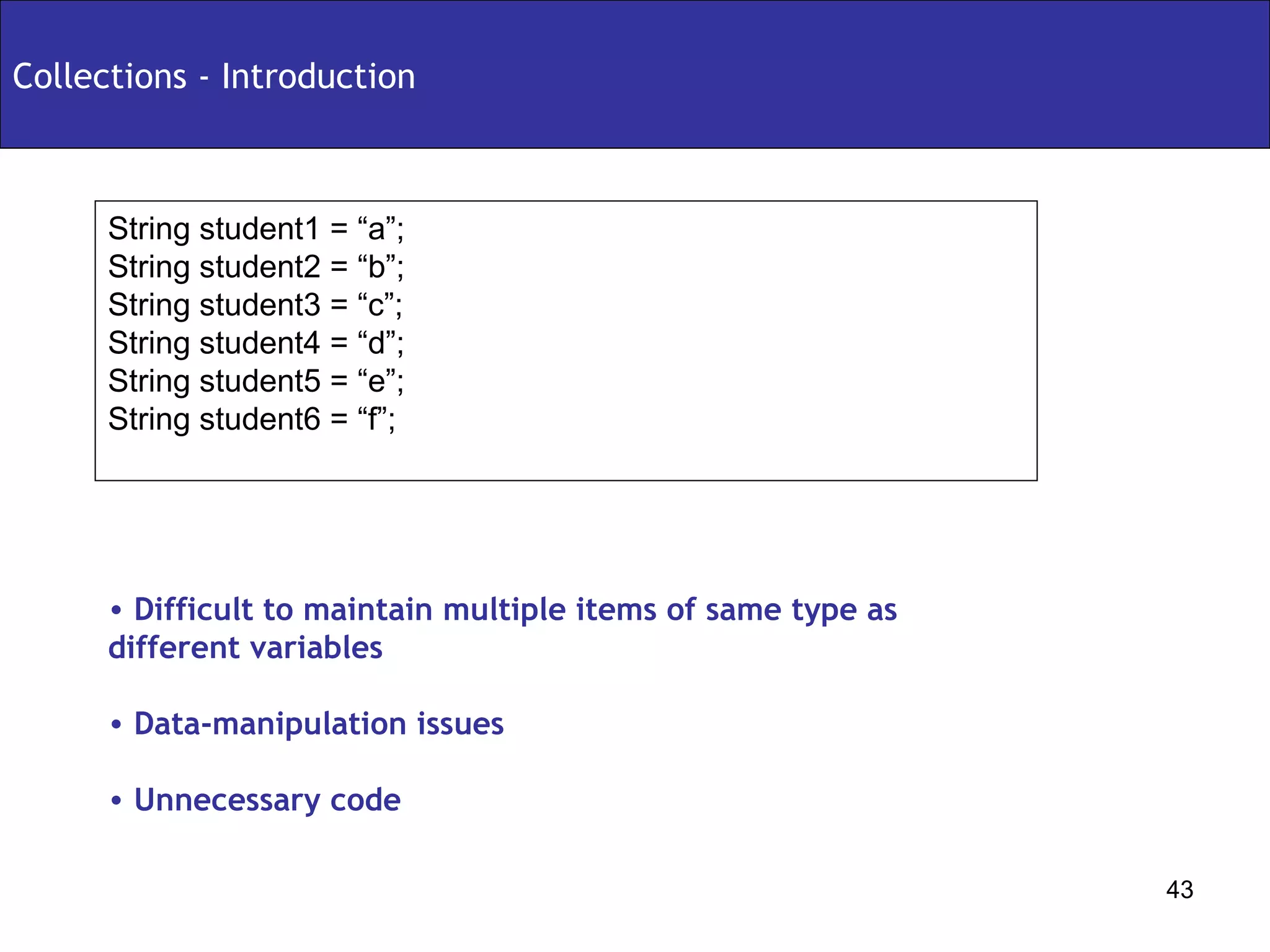 Collections - Introduction

String student1 = “a”;
String student2 = “b”;
String student3 = “c”;
String student4 = “d”;
String student5 = “e”;
String student6 = “f”;

• Difficult to maintain multiple items of same type as different variables

• Data-manipulation issues

• Unnecessary code

43